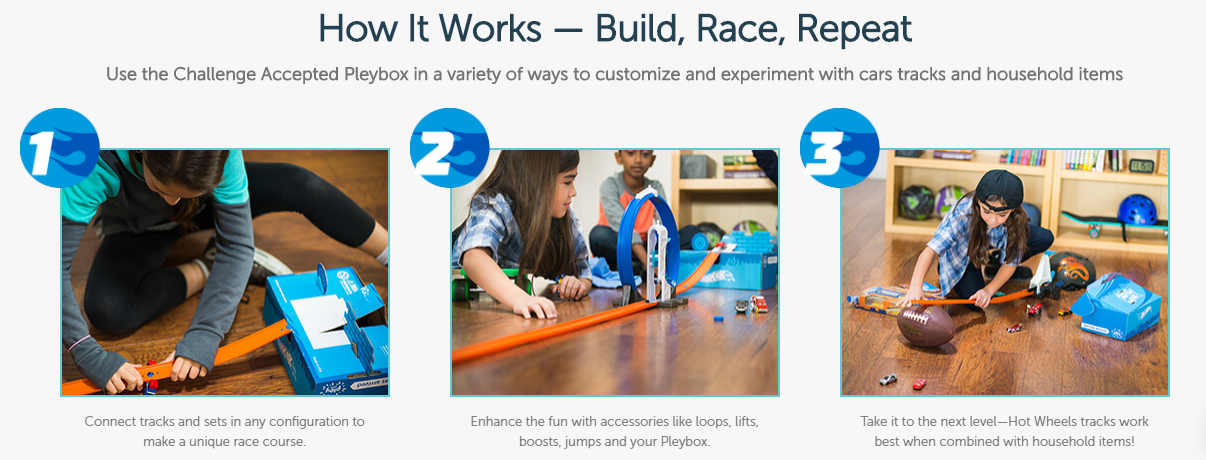 How It Works — Build, Race, Repeat

Use the Challenge Accepted Pleybox in a variety of ways to customize and experiment with cars tracks and household items

1

Connect tracks and sets in any configuration to make a unique race course.

2

Enhance the fun with accessories like loops, lifts, boosts, jumps and your Pleybox.

3

Take it to the next level—Hot Wheels tracks work best when combined with household items!